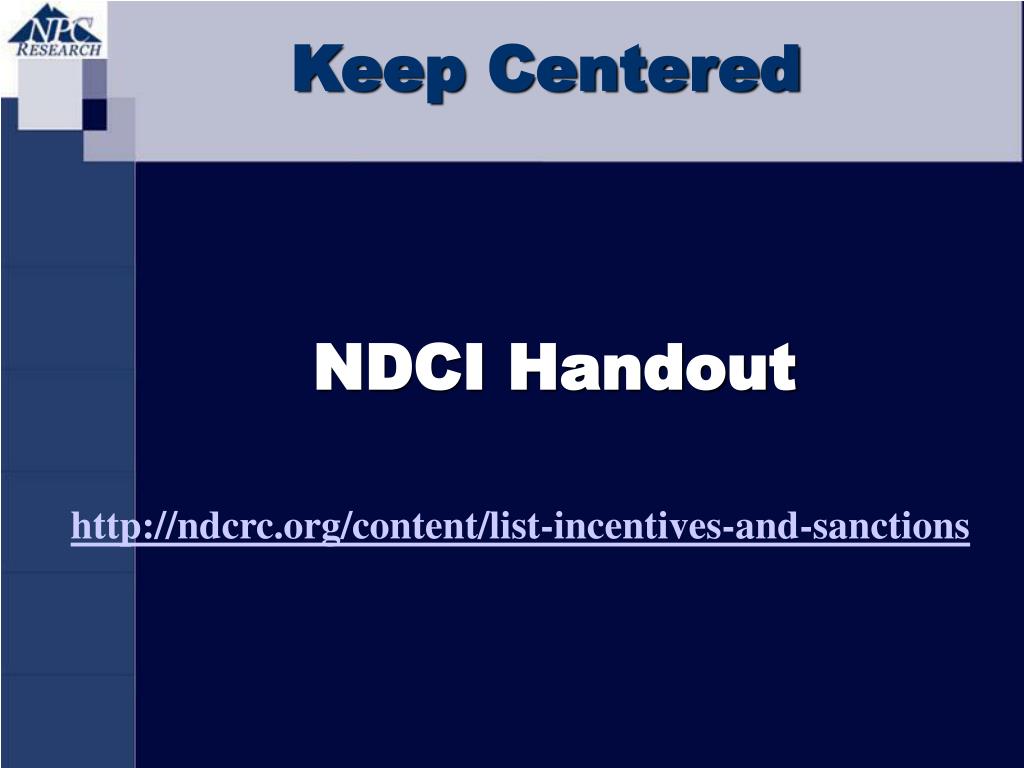 NPC RESEARCH

Keep Centered

NDCI Handout

http://ndcrc.org/content/list-incentives-and-sanctions